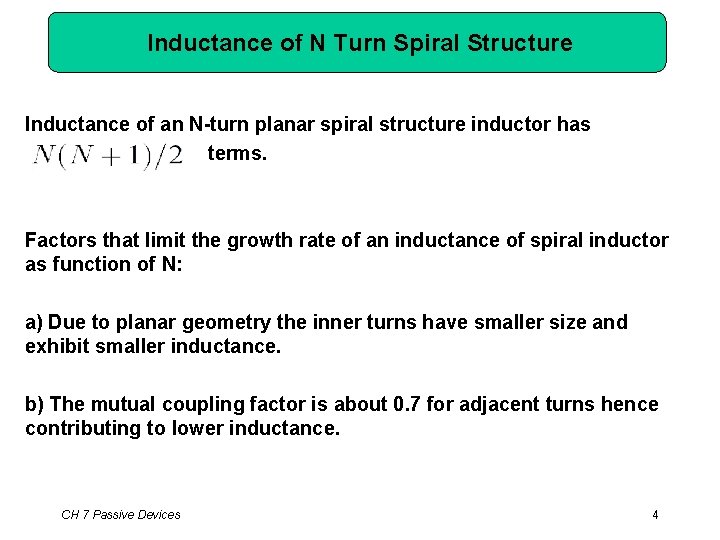 Inductance of N Turn Spiral Structure

Inductance of an N-turn planar spiral structure inductor has $N(N+1)/2$ terms.

Factors that limit the growth rate of an inductance of spiral inductor as function of N:

a) Due to planar geometry the inner turns have smaller size and exhibit smaller inductance.

b) The mutual coupling factor is about 0.7 for adjacent turns hence contributing to lower inductance.

CH 7 Passive Devices

4